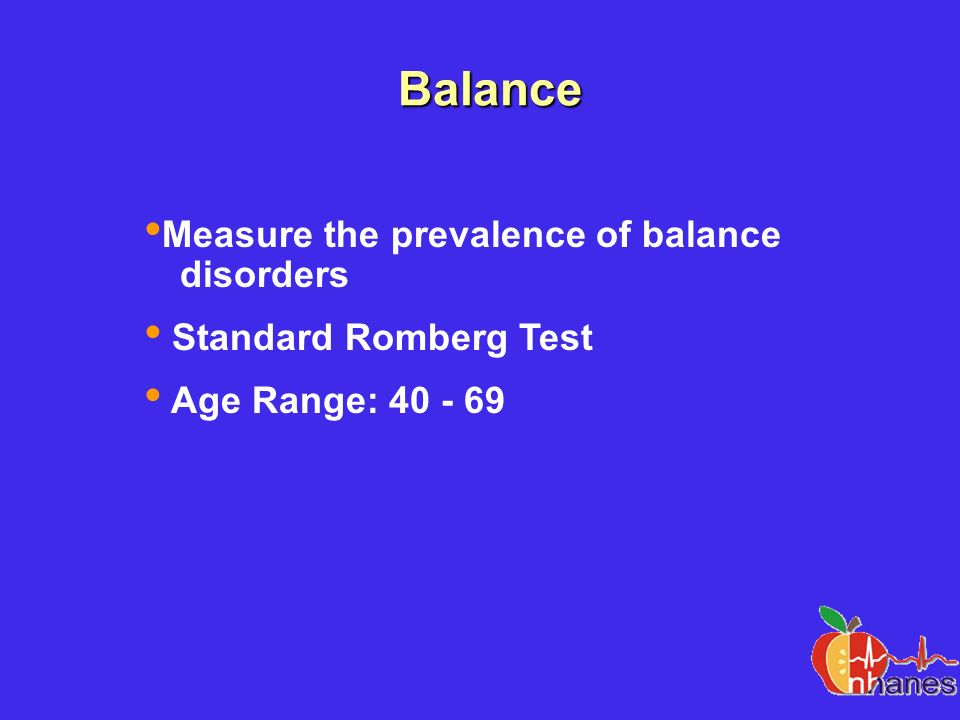 Balance

• Measure the prevalence of balance disorders

• Standard Romberg Test

• Age Range: 40 - 69

nhanes